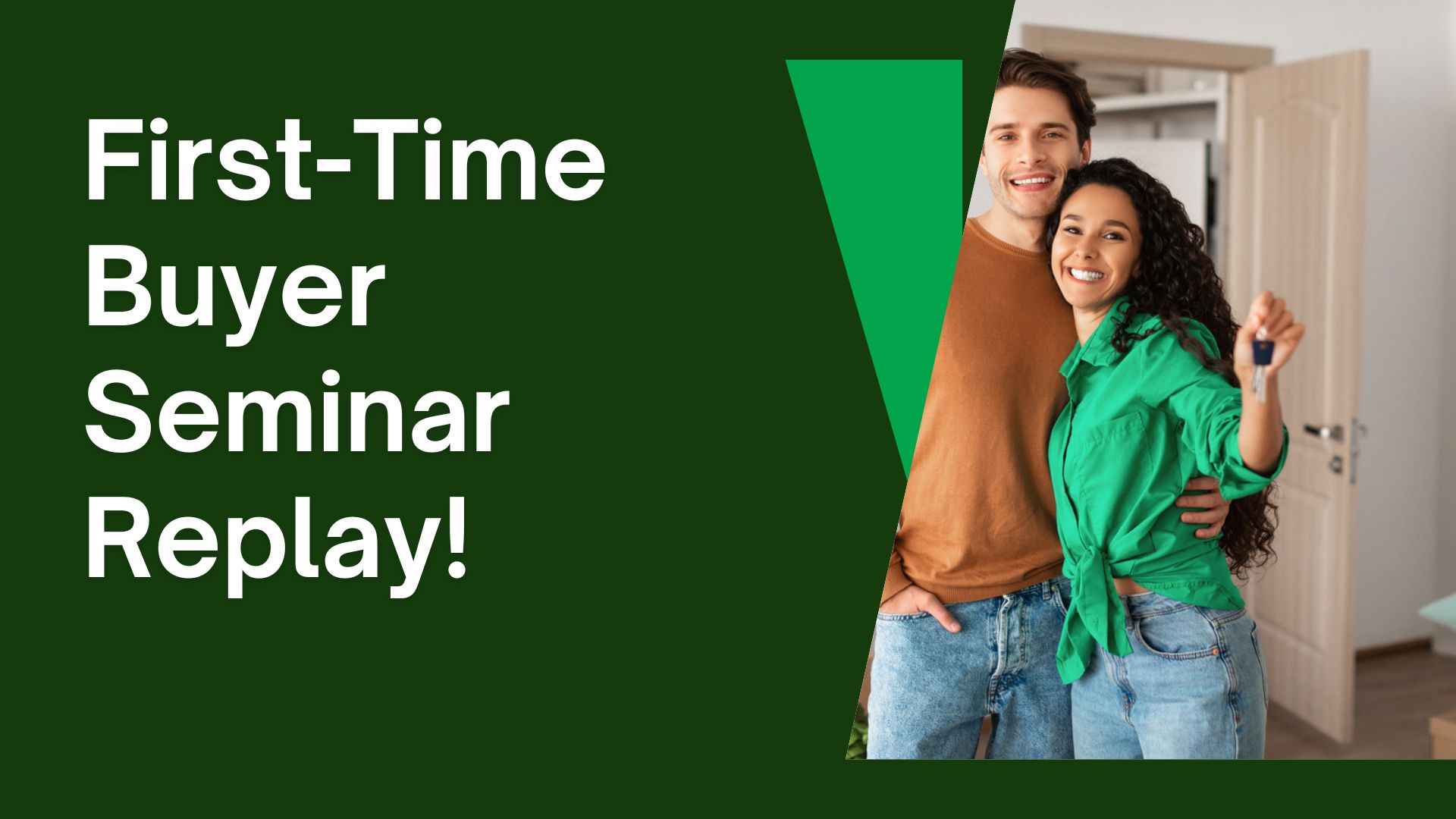 First-Time Buyer Seminar Replay!